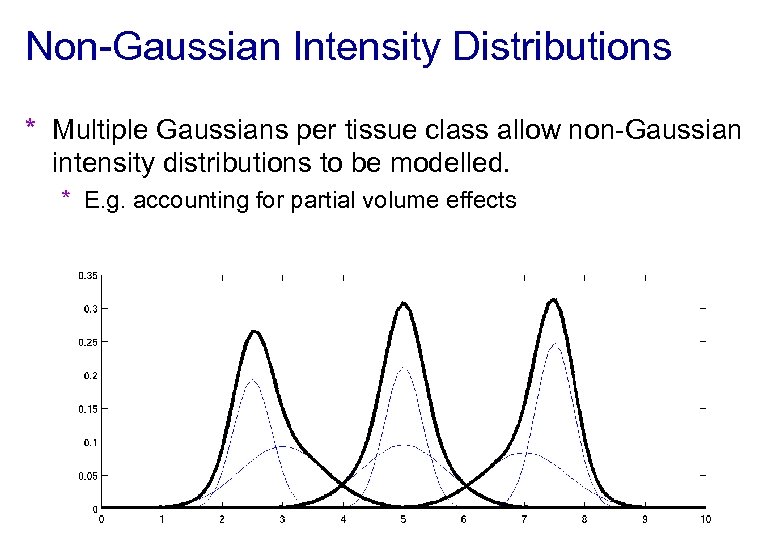 Non-Gaussian Intensity Distributions

* Multiple Gaussians per tissue class allow non-Gaussian intensity distributions to be modelled.

* E.g. accounting for partial volume effects

0.35
0.3
0.25
0.2
0.15
0.1
0.05
0
0 1 2 3 4 5 6 7 8 9 10